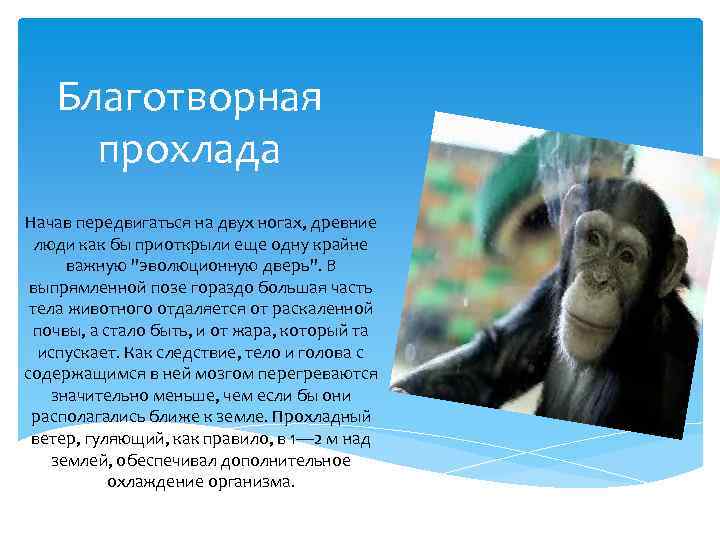 Благотворная прохлада

Начав передвигаться на двух ногах, древние люди как бы приоткрыли еще одну крайне важную "эволюционную дверь". В выпрямленной позе гораздо большая часть тела животного отдаляется от раскаленной почвы, а стало быть, и от жара, который та испускает. Как следствие, тело и голова с содержащимся в ней мозгом перегреваются значительно меньше, чем если бы они располагались ближе к земле. Прохладный ветер, гуляющий, как правило, в 1—2 м над землей, обеспечивал дополнительное охлаждение организма.